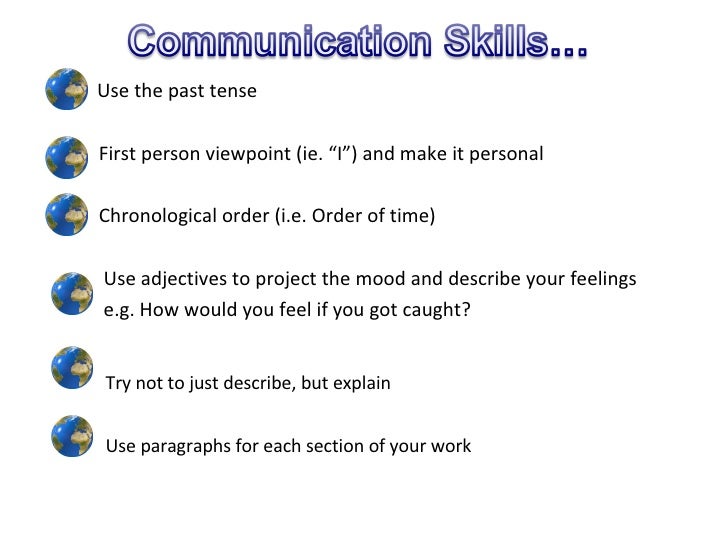 Communication Skills...

Use the past tense

First person viewpoint (ie. “I”) and make it personal

Chronological order (i.e. Order of time)

Use adjectives to project the mood and describe your feelings
e.g. How would you feel if you got caught?

Try not to just describe, but explain

Use paragraphs for each section of your work